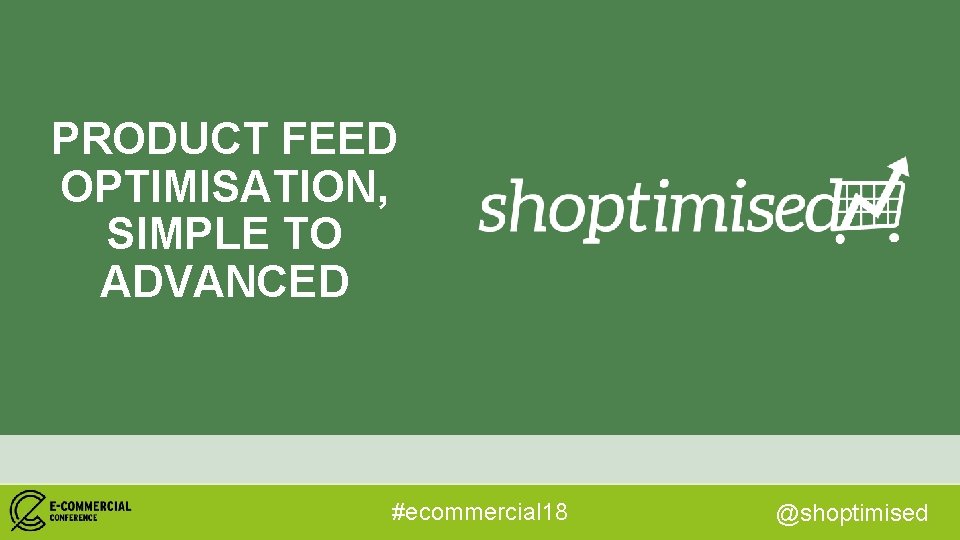 PRODUCT FEED OPTIMISATION, SIMPLE TO ADVANCED

shoptimised

E-COMMERCIAL CONFERENCE

#ecommercial18

@shoptimised